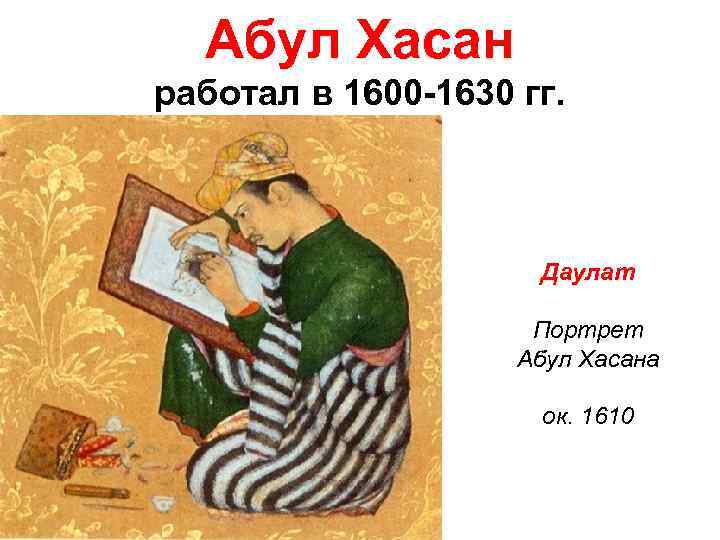 Абул Хасан
работал в 1600-1630 гг.

Даулат

Портрет
Абул Хасана

ок. 1610